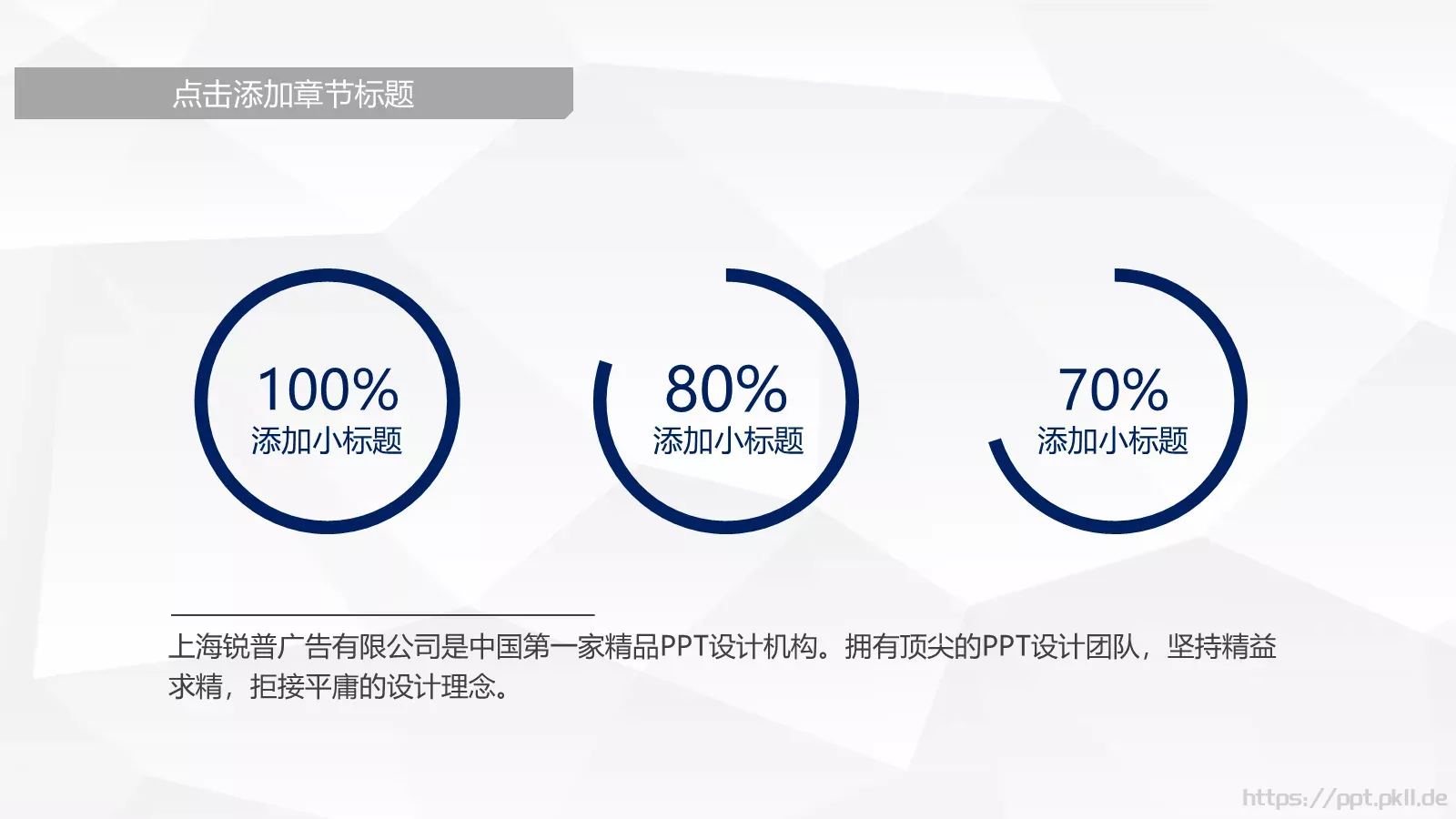 点击添加章节标题

100%
添加小标题

80%
添加小标题

70%
添加小标题

上海锐普广告有限公司是中国第一家精品PPT设计机构。拥有顶尖的PPT设计团队，坚持精益求精，拒接平庸的设计理念。

https://ppt.pkll.de